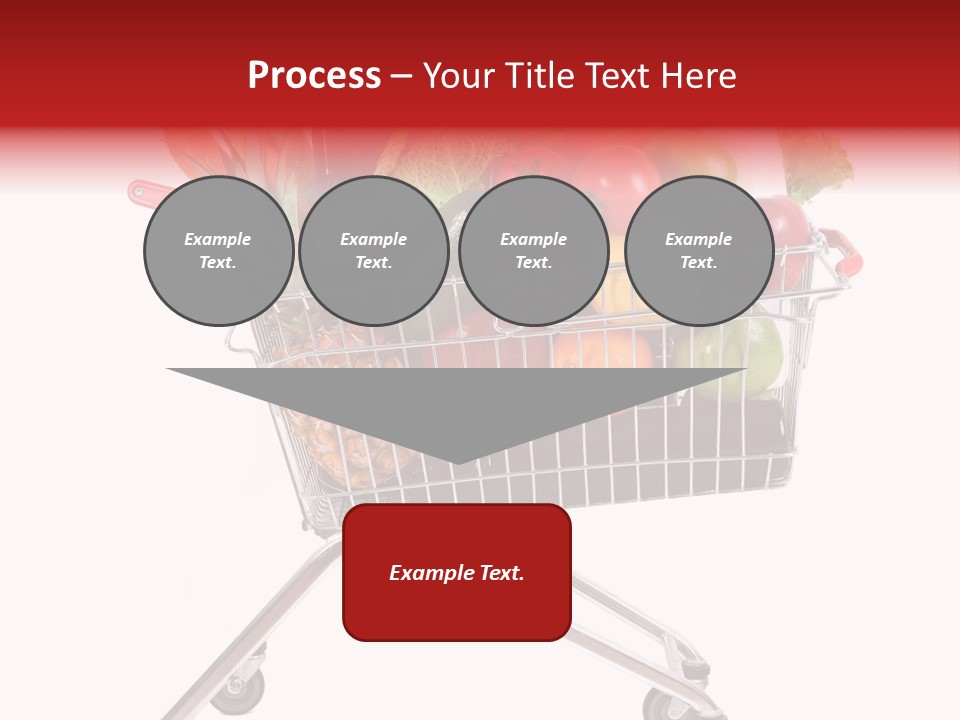 Process – Your Title Text Here

Example Text.

Example Text.

Example Text.

Example Text.

Example Text.